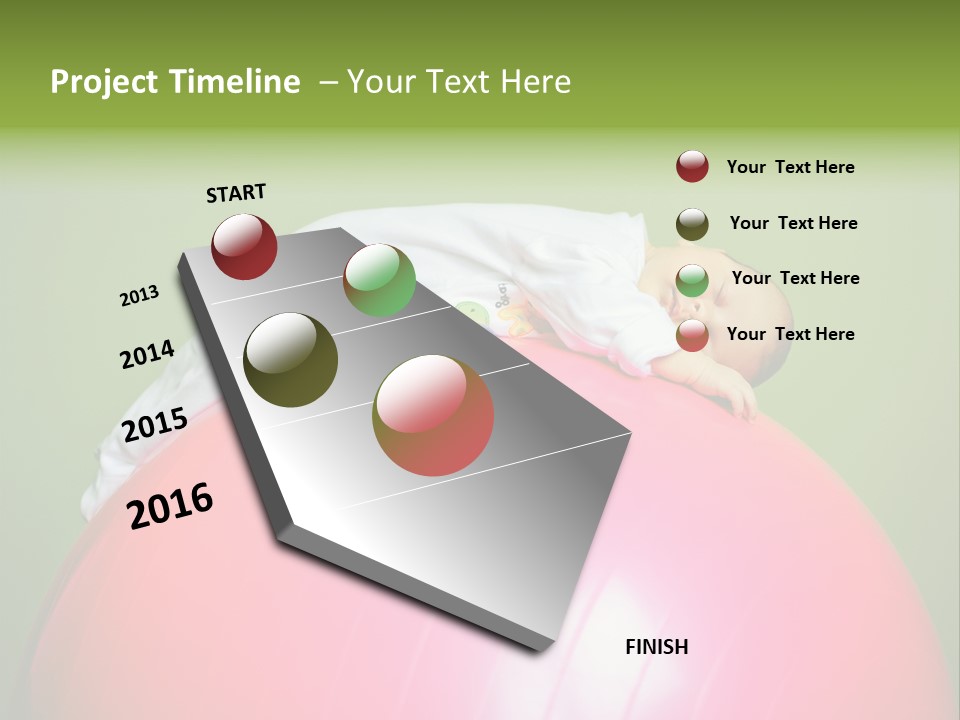 Project Timeline – Your Text Here

START

2013

2014

2015

2016

FINISH

Your Text Here

Your Text Here

Your Text Here

Your Text Here